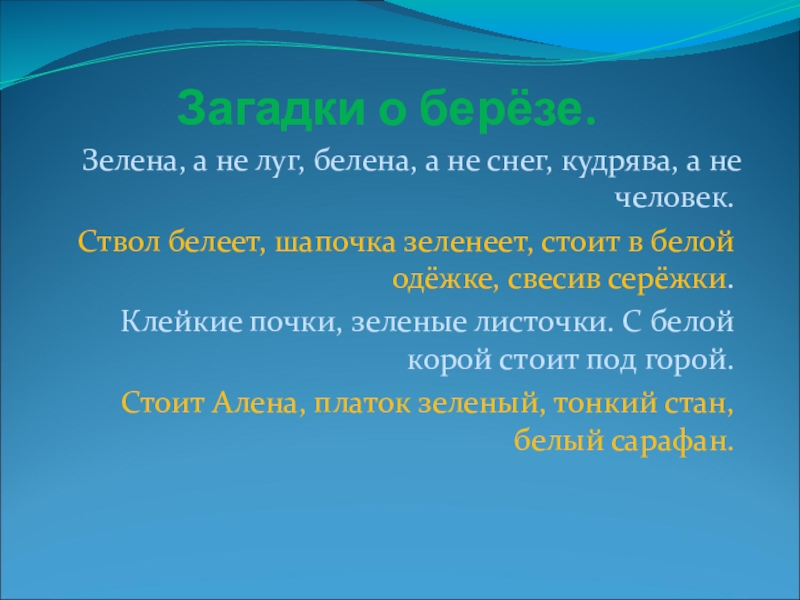 Загадки о берёзе.

Зелена, а не луг, белена, а не снег, кудрява, а не человек.

Ствол белеет, шапочка зеленеет, стоит в белой одёжке, свесив серёжки.

Клейкие почки, зеленые листочки. С белой корой стоит под горой.

Стоит Алена, платок зеленый, тонкий стан, белый сарафан.